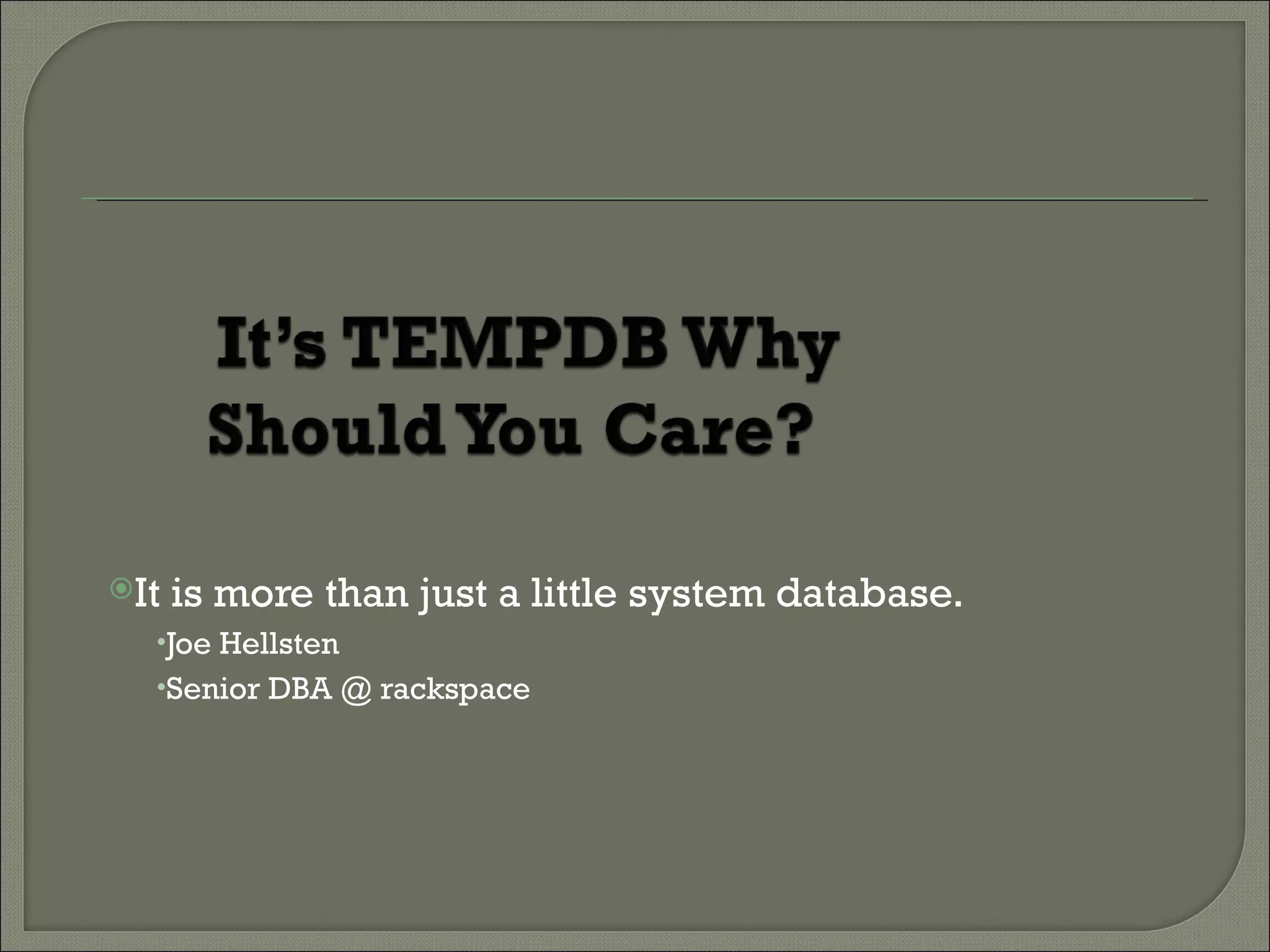 It's TEMPDB Why Should You Care?

It is more than just a little system database.

Joe Hellsten

Senior DBA @ rackspace